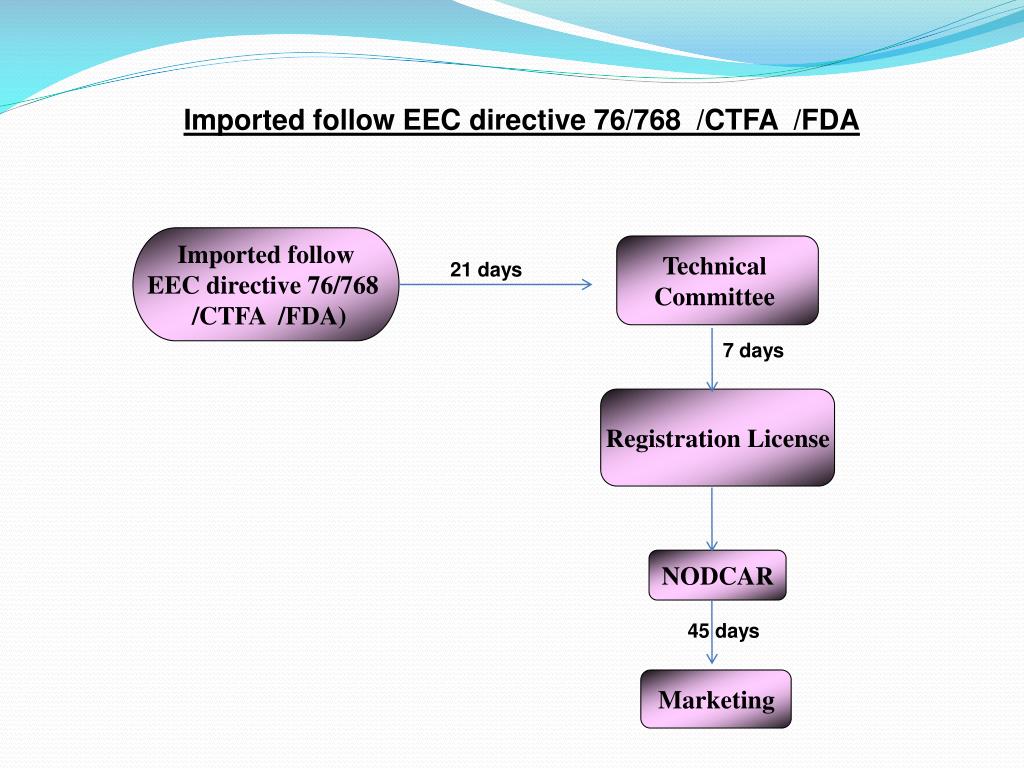 Imported follow EEC directive 76/768 /CTFA /FDA

Imported follow EEC directive 76/768 /CTFA /FDA)

21 days

Technical Committee

7 days

Registration License

NODCAR

45 days

Marketing